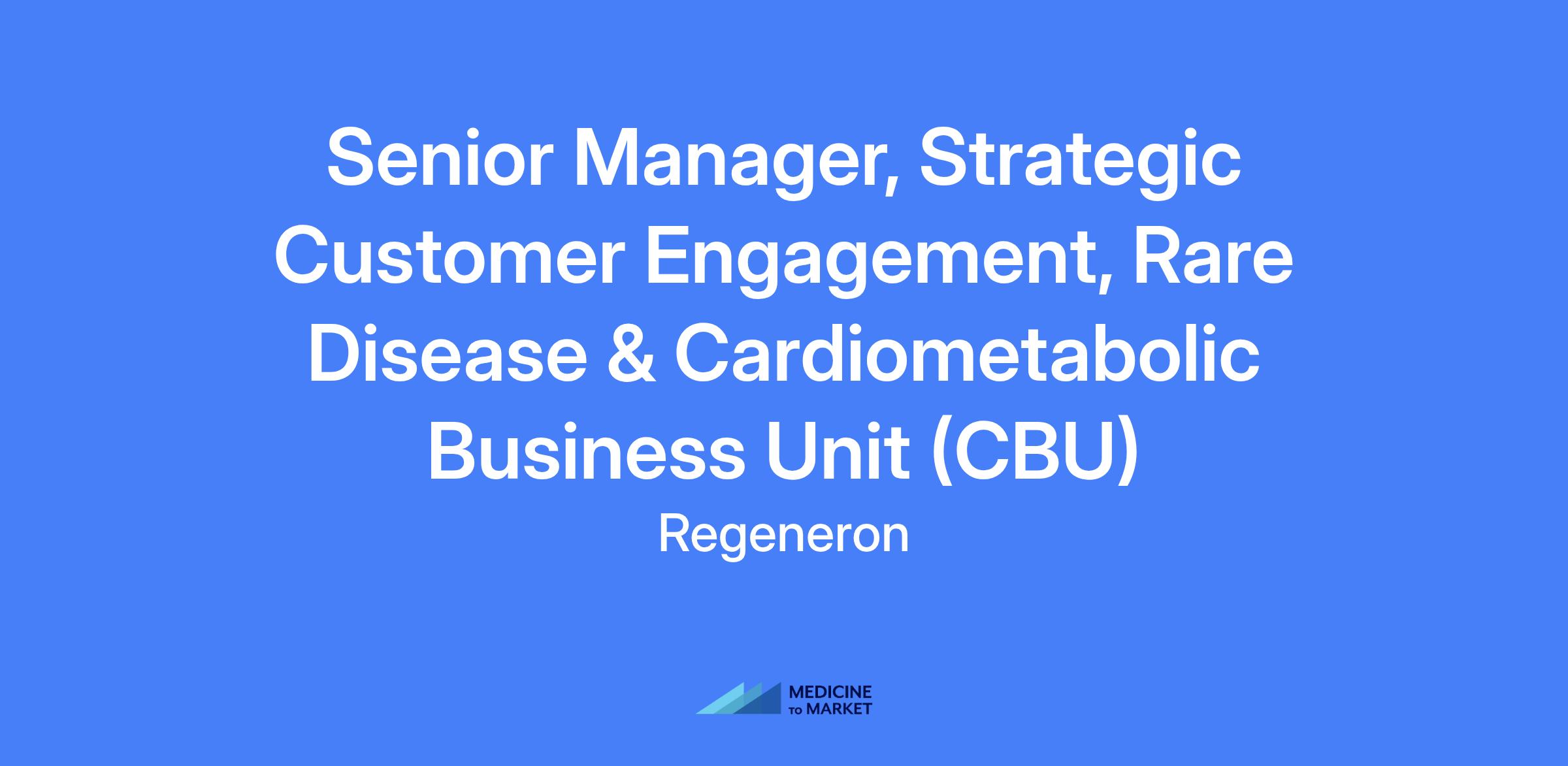 Senior Manager, Strategic Customer Engagement, Rare Disease & Cardiometabolic Business Unit (CBU)

Regeneron

MEDICINE TO MARKET